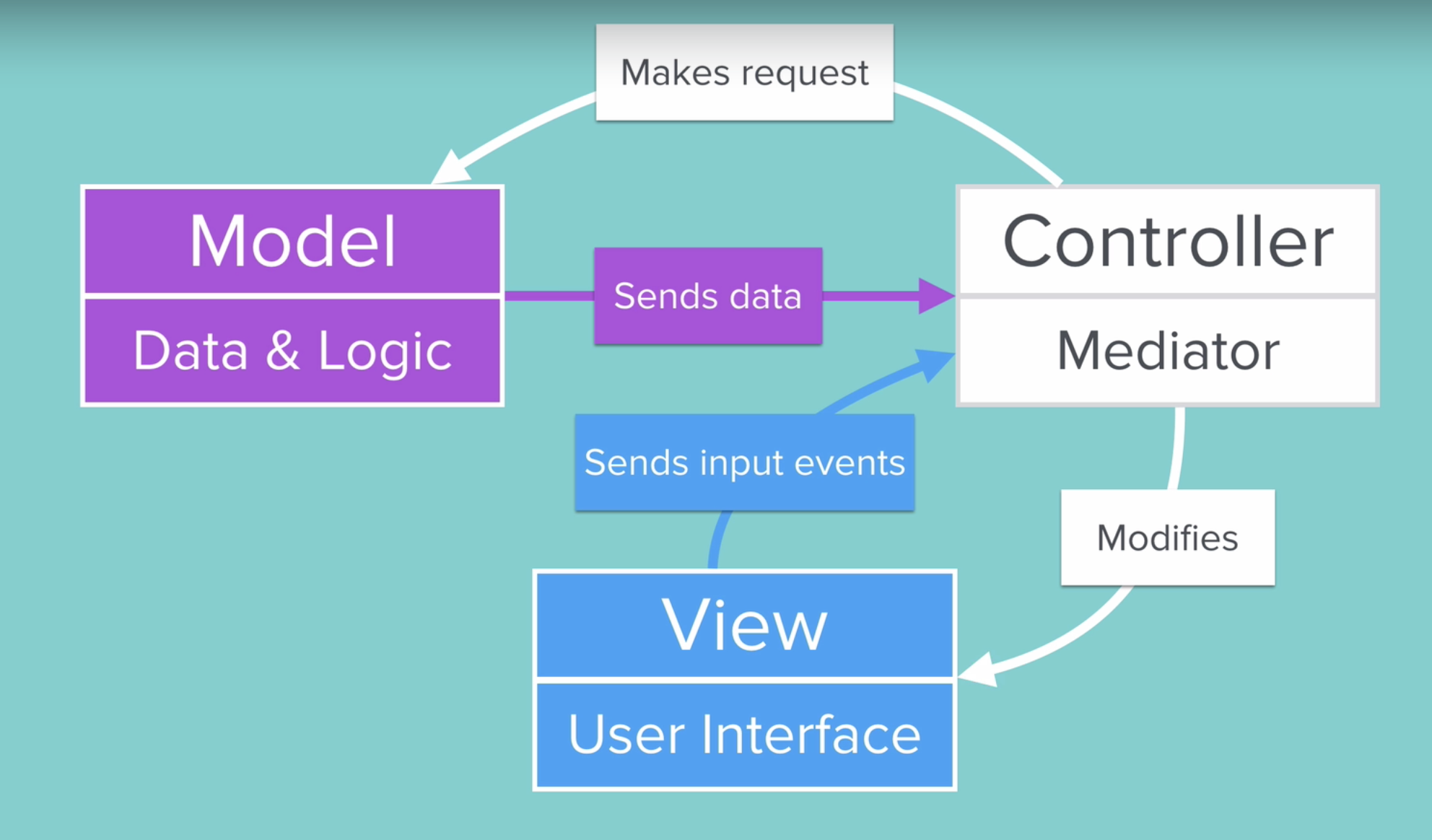 Makes request

Model

Data & Logic

Sends data

Controller

Mediator

Sends input events

Modifies

View

User Interface